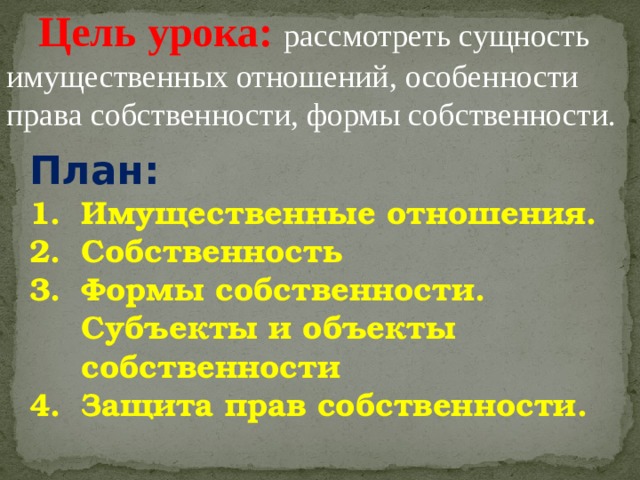 Цель урока: рассмотреть сущность имущественных отношений, особенности права собственности, формы собственности.

План:

1. Имущественные отношения.
2. Собственность
3. Формы собственности. Субъекты и объекты собственности
4. Защита прав собственности.